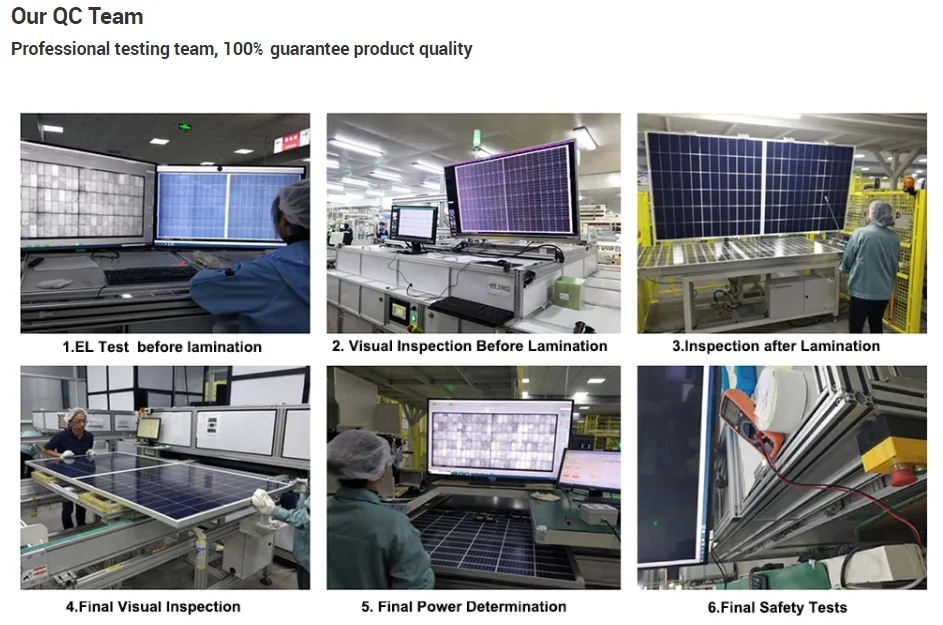 Our QC Team
Professional testing team, 100% guarantee product quality

1.EL Test before lamination
2. Visual Inspection Before Lamination
3.Inspection after Lamination
4.Final Visual Inspection
5. Final Power Determination
6.Final Safety Tests